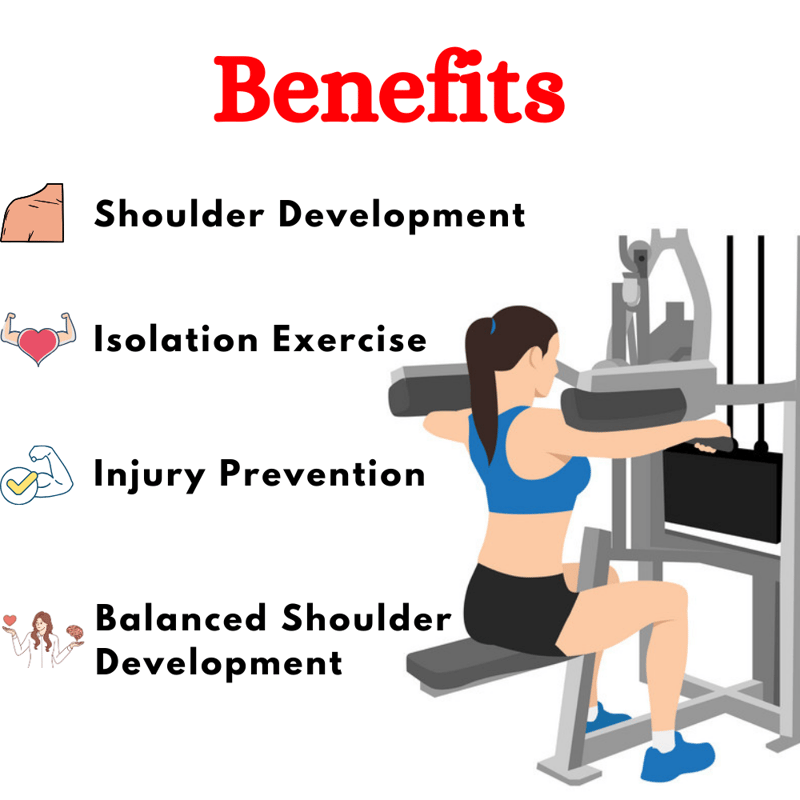 Benefits

Shoulder Development

Isolation Exercise

Injury Prevention

Balanced Shoulder Development